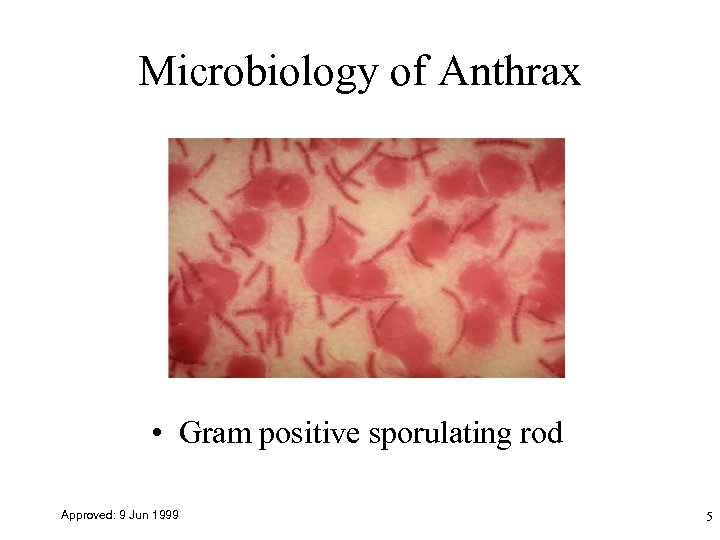 Microbiology of Anthrax

• Gram positive sporulating rod

Approved: 9 Jun 1999

5